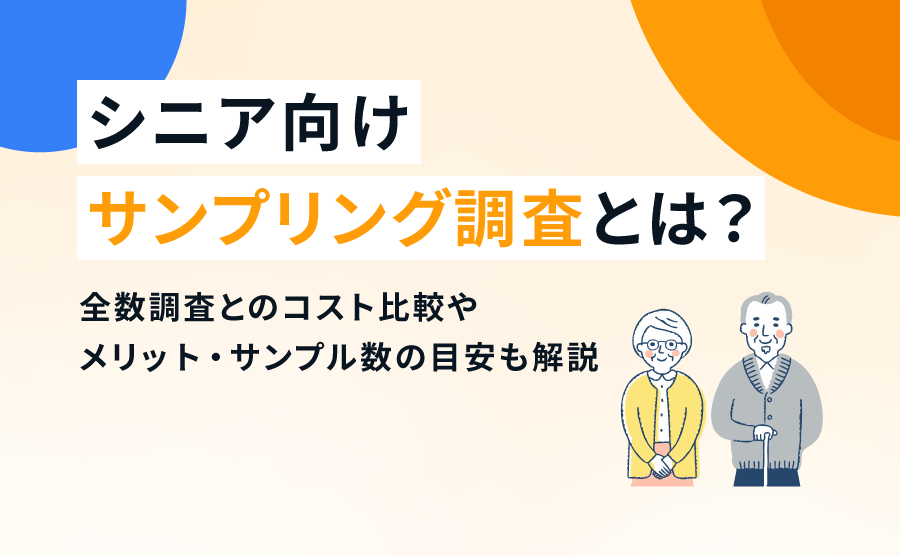 シニア向け

サンプリング調査とは？

全数調査とのコスト比較や
メリット・サンプル数の目安も解説